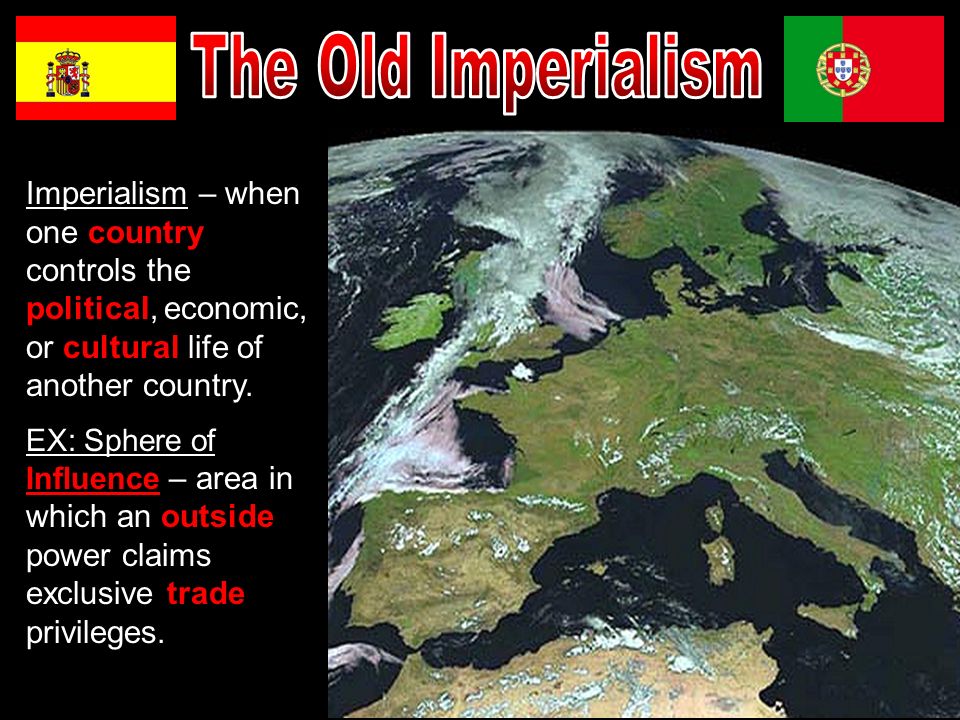 The Old Imperialism

Imperialism – when one country controls the political, economic, or cultural life of another country.

EX: Sphere of Influence – area in which an outside power claims exclusive trade privileges.